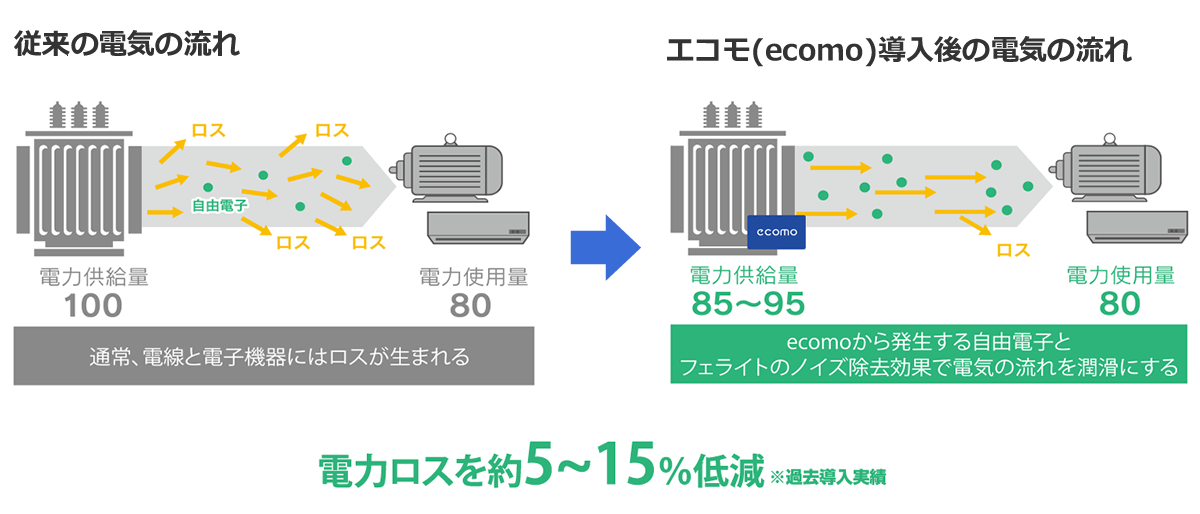 従来の電気の流れ

ロス
ロス
自由電子
ロス
ロス

電力供給量
100

電力使用量
80

通常、電線と電子機器にはロスが生まれる

エコモ(ecomo)導入後の電気の流れ

ecomo
ロス

電力供給量
85〜95

電力使用量
80

ecomoから発生する自由電子と
フェライトのノイズ除去効果で電気の流れを潤滑にする

電力ロスを約5〜15%低減 ※過去導入実績